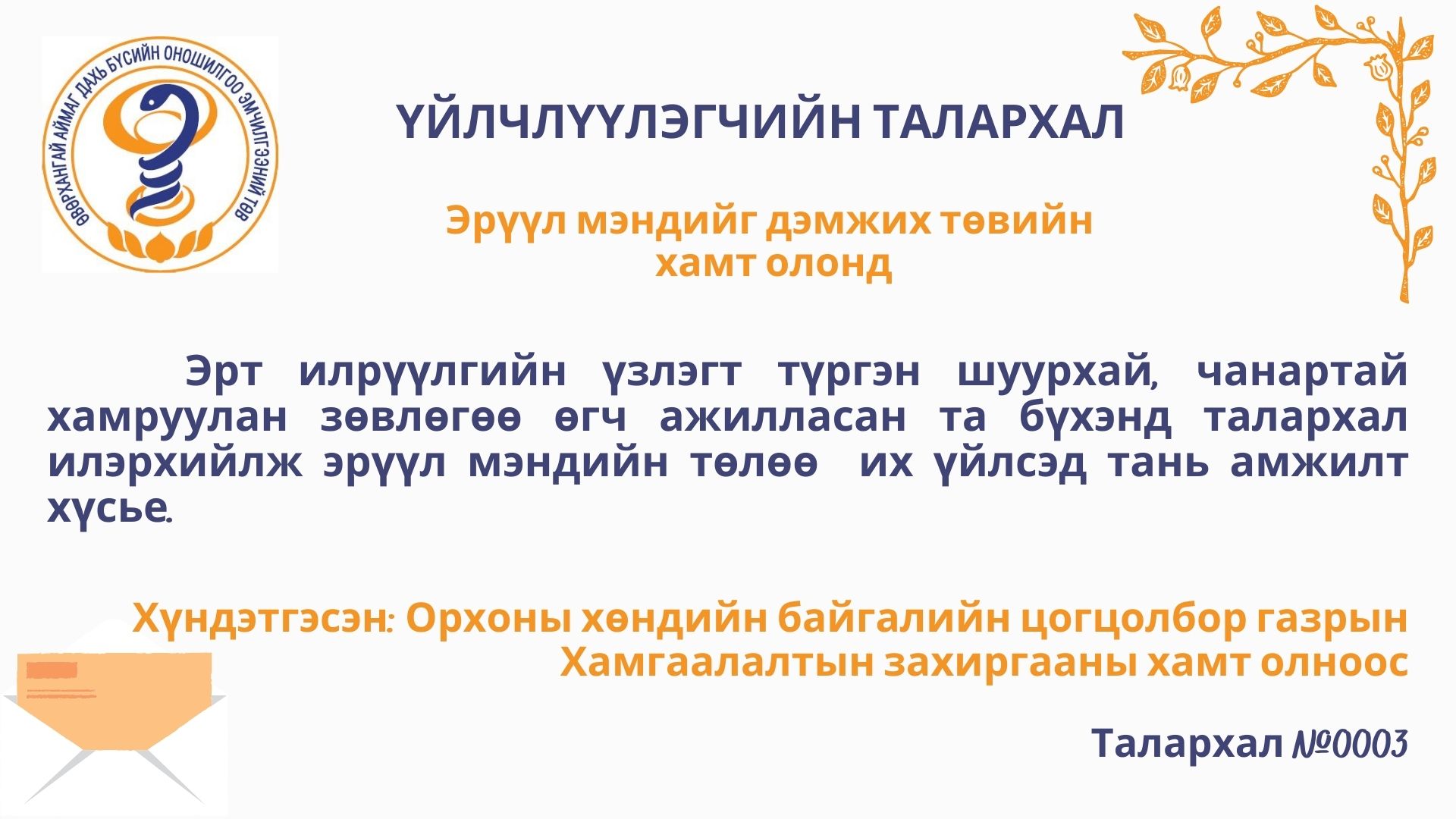 ӨВӨРХАНГАЙ АЙМАГ ДАХЬ БҮСИЙН ОНОШИЛГОО ЭМЧИЛГЭЭНИЙ ТӨВ

ҮЙЛЧЛҮҮЛЭГЧИЙН ТАЛАРХАЛ

Эрүүл мэндийг дэмжих төвийн хамт олонд

Эрт илрүүлгийн үзлэгт түргэн шуурхай, чанартай хамруулан зөвлөгөө өгч ажилласан та бүхэнд талархал илэрхийлж эрүүл мэндийн төлөө их үйлсэд тань амжилт хүсье.

Хүндэтгэсэн: Орхоны хөндийн байгалийн цогцолбор газрын Хамгаалалтын захиргааны хамт олноос

Талархал №0003